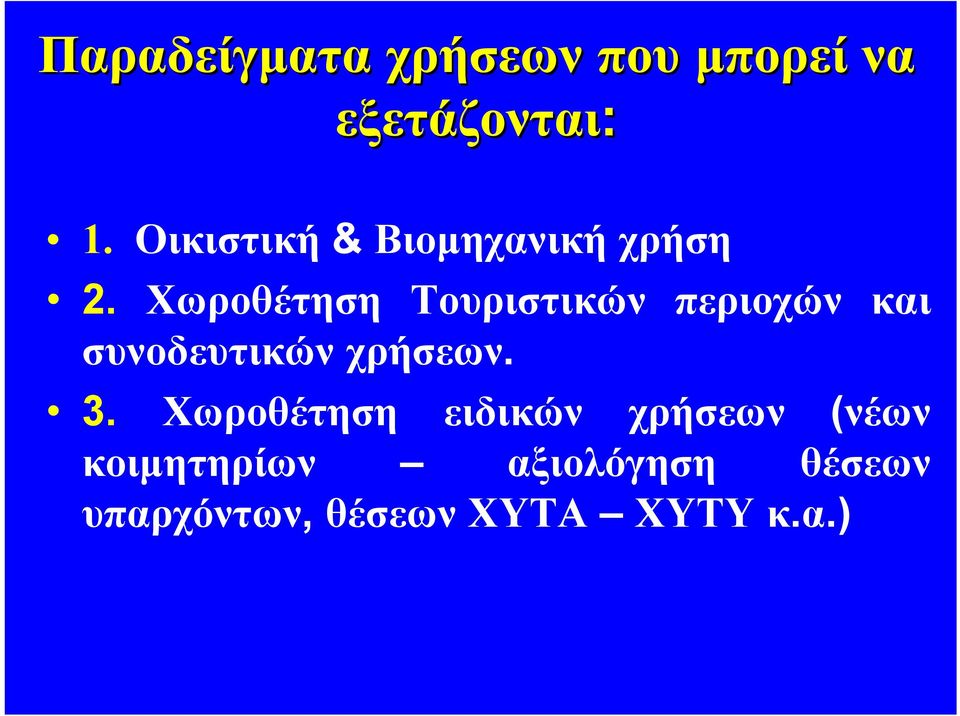 Παραδείγματα χρήσεων που μπορεί να εξετάζονται:

• 1. Οικιστική & Βιομηχανική χρήση

• 2. Χωροθέτηση Τουριστικών περιοχών και συνοδευτικών χρήσεων.

• 3. Χωροθέτηση ειδικών χρήσεων (νέων κοιμητηρίων – αξιολόγηση θέσεων υπαρχόντων, θέσεων ΧΥΤΑ – ΧΥΤΥ κ.α.)